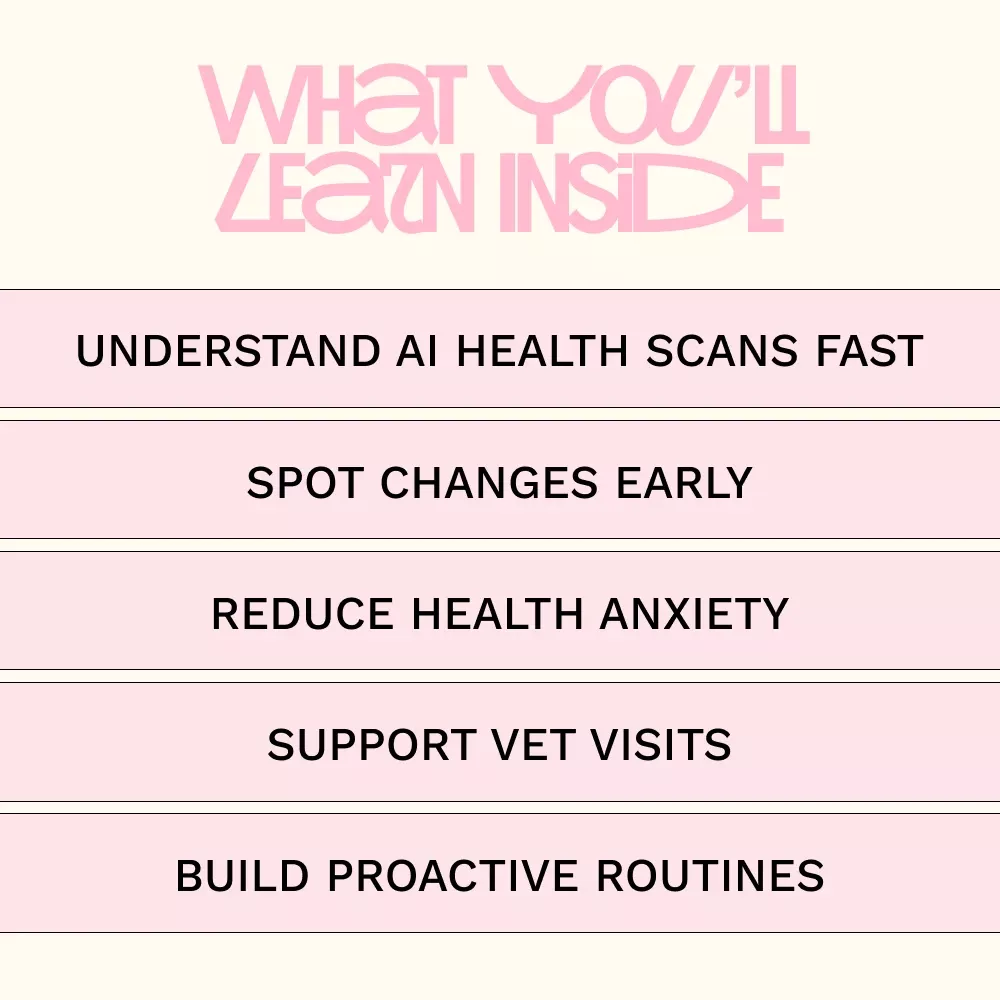 WHAT YOU'LL LEARN INSIDE

UNDERSTAND AI HEALTH SCANS FAST

SPOT CHANGES EARLY

REDUCE HEALTH ANXIETY

SUPPORT VET VISITS

BUILD PROACTIVE ROUTINES